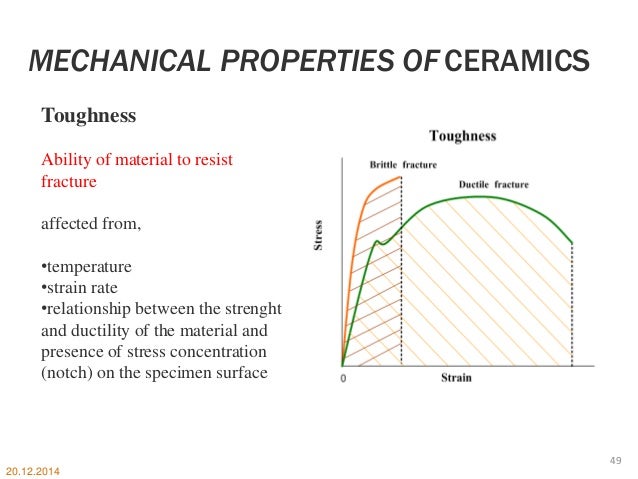 MECHANICAL PROPERTIES OF CERAMICS

Toughness

Ability of material to resist fracture

affected from,

•temperature
•strain rate
•relationship between the strenght and ductility of the material and presence of stress concentration (notch) on the specimen surface

Toughness

Brittle fracture

Ductile fracture

Stress

0

Strain

49

20.12.2014